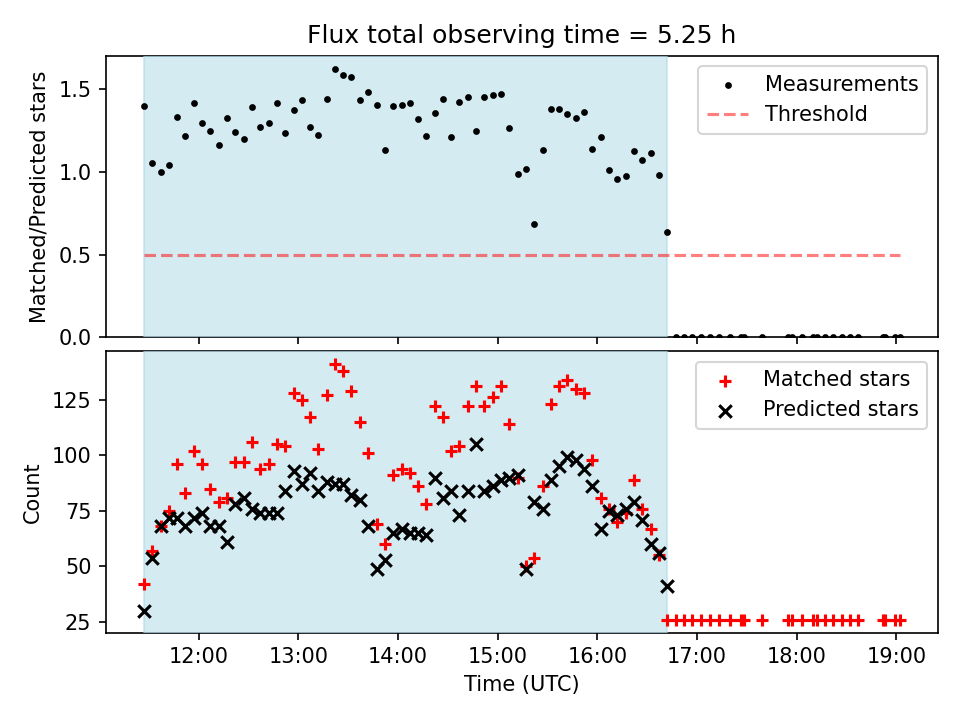 Flux total observing time = 5.25 h

Matched/Predicted stars

1.5
1.0
0.5
0.0

Measurements
Threshold

Count

125
100
75
50
25

Matched stars
Predicted stars

12:00
13:00
14:00
15:00
16:00
17:00
18:00
19:00

Time (UTC)